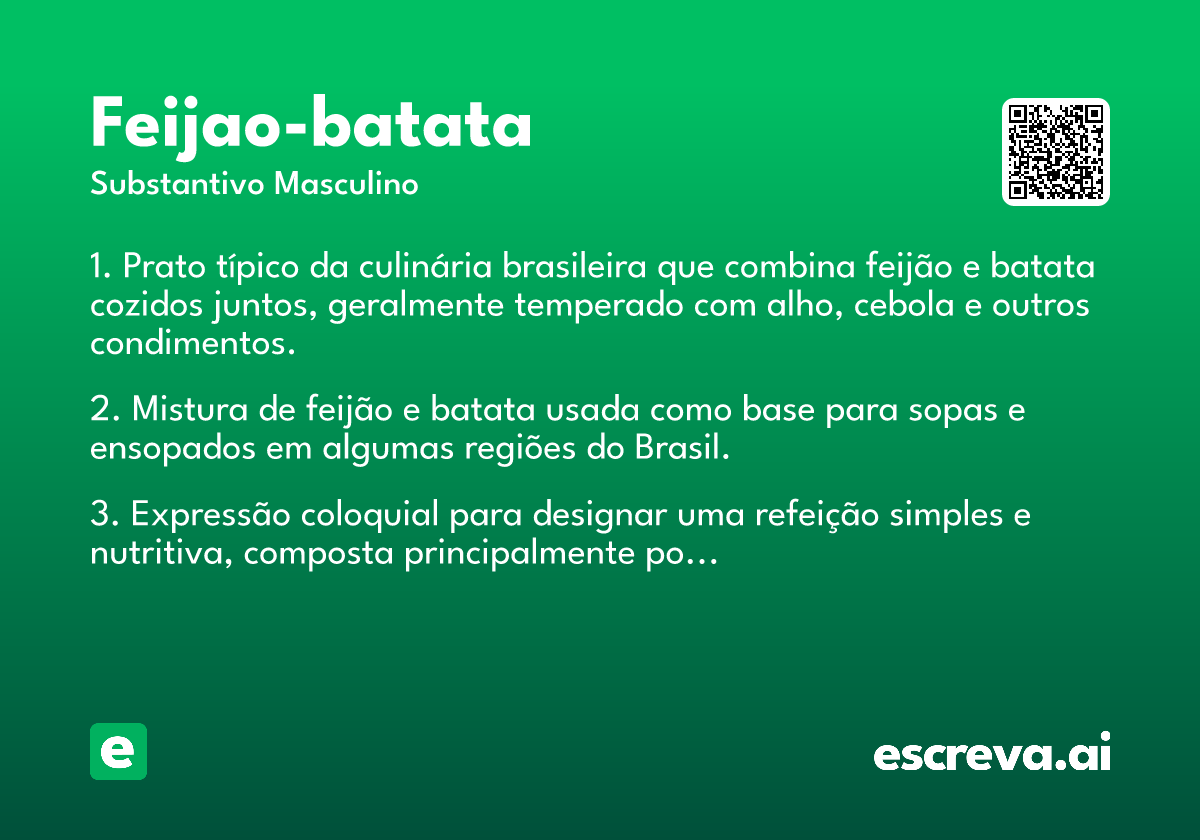 Feijao-batata
Substantivo Masculino

1. Prato típico da culinária brasileira que combina feijão e batata cozidos juntos, geralmente temperado com alho, cebola e outros condimentos.

2. Mistura de feijão e batata usada como base para sopas e ensopados em algumas regiões do Brasil.

3. Expressão coloquial para designar uma refeição simples e nutritiva, composta principalmente po...

e

escreva.ai